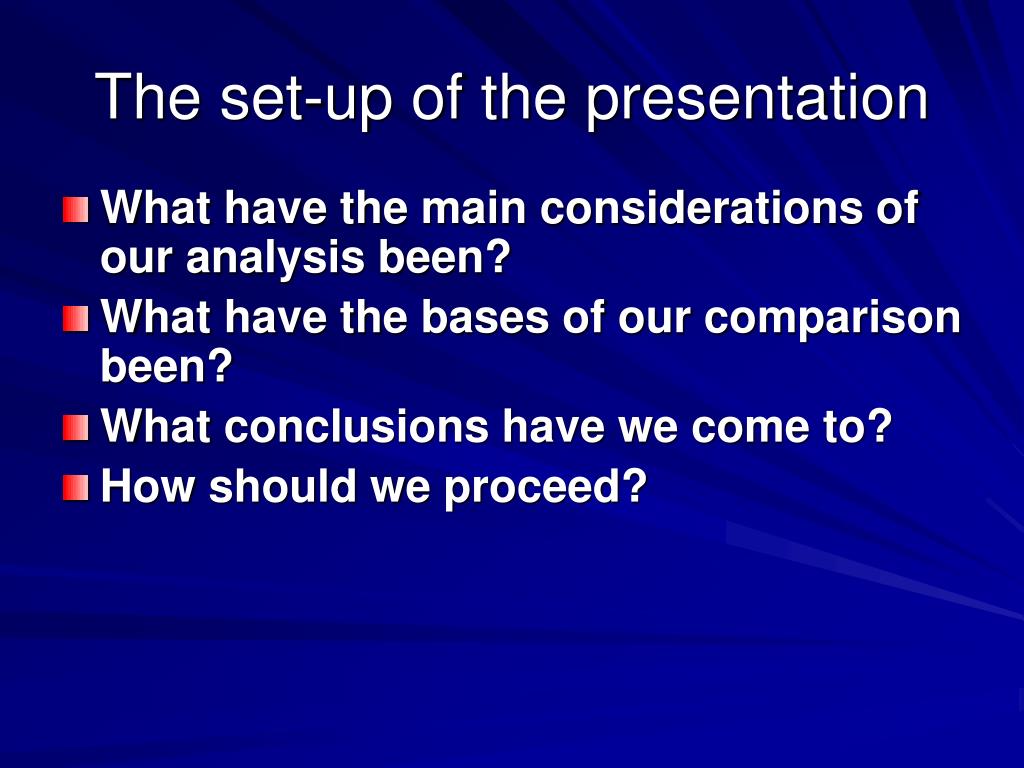 The set-up of the presentation

What have the main considerations of our analysis been?

What have the bases of our comparison been?

What conclusions have we come to?

How should we proceed?